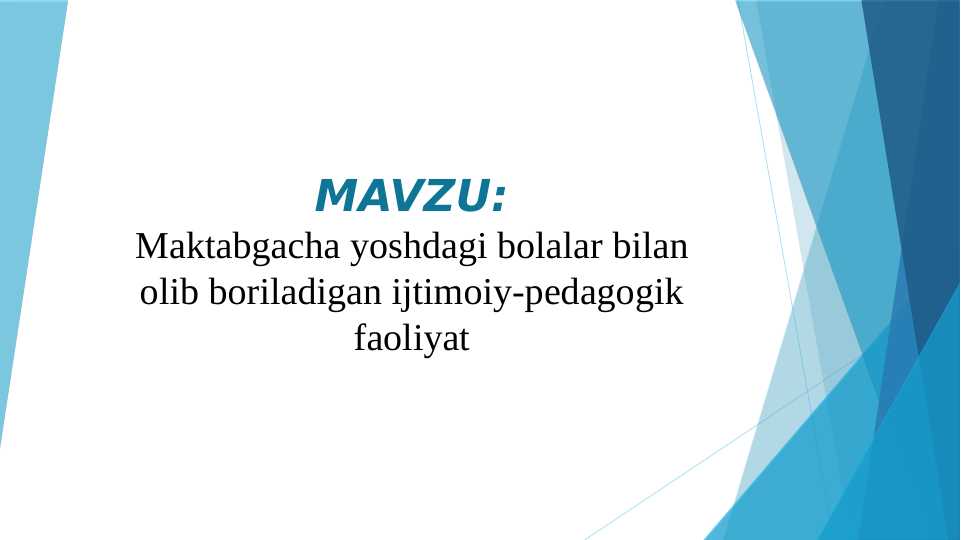 MAVZU:
Maktabgacha yoshdagi bolalar bilan olib boriladigan ijtimoiy-pedagogik faoliyat